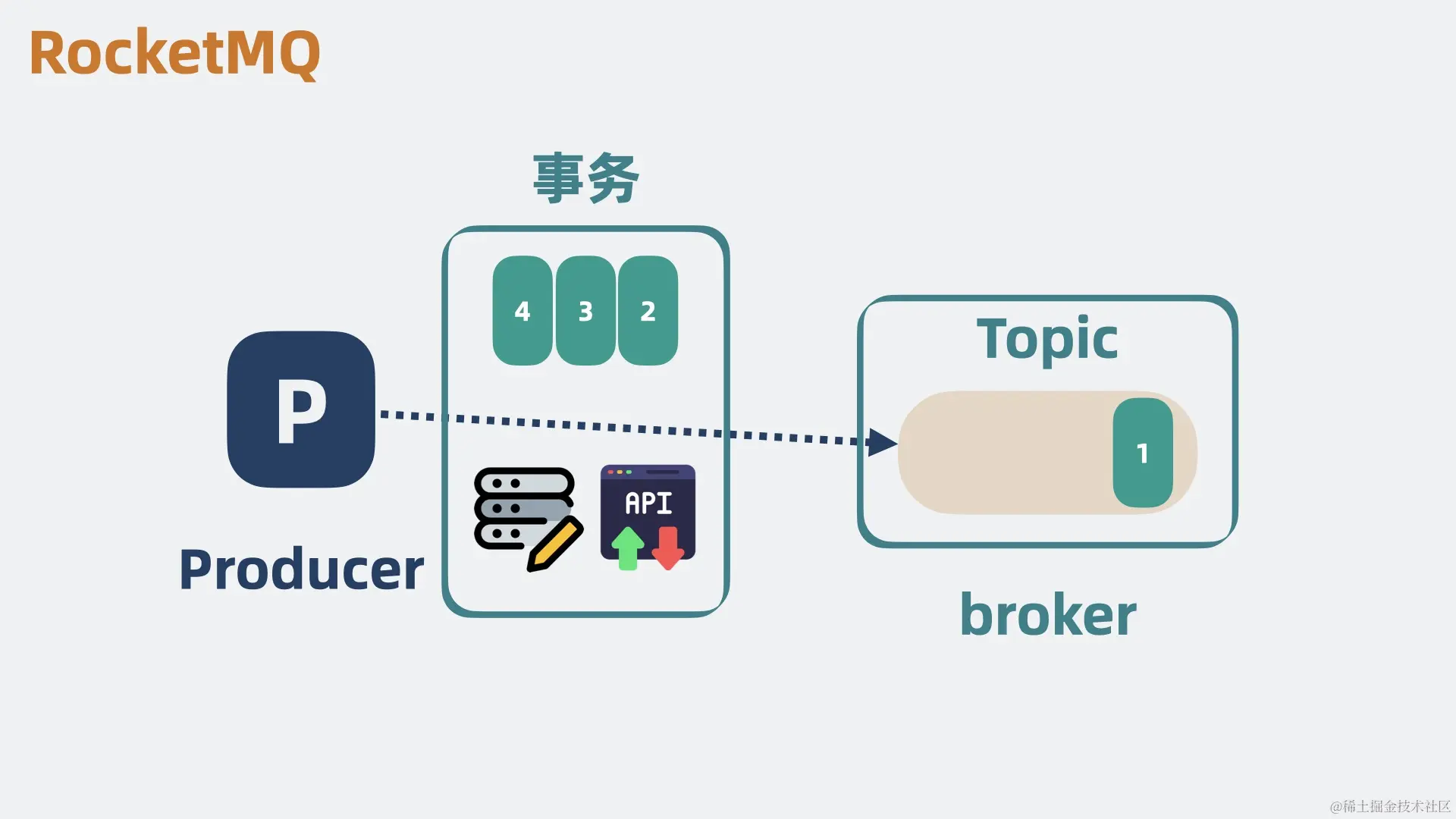 RocketMQ

事务

4 3 2

P

Producer

API

Topic

1

broker

@稀土掘金技术社区